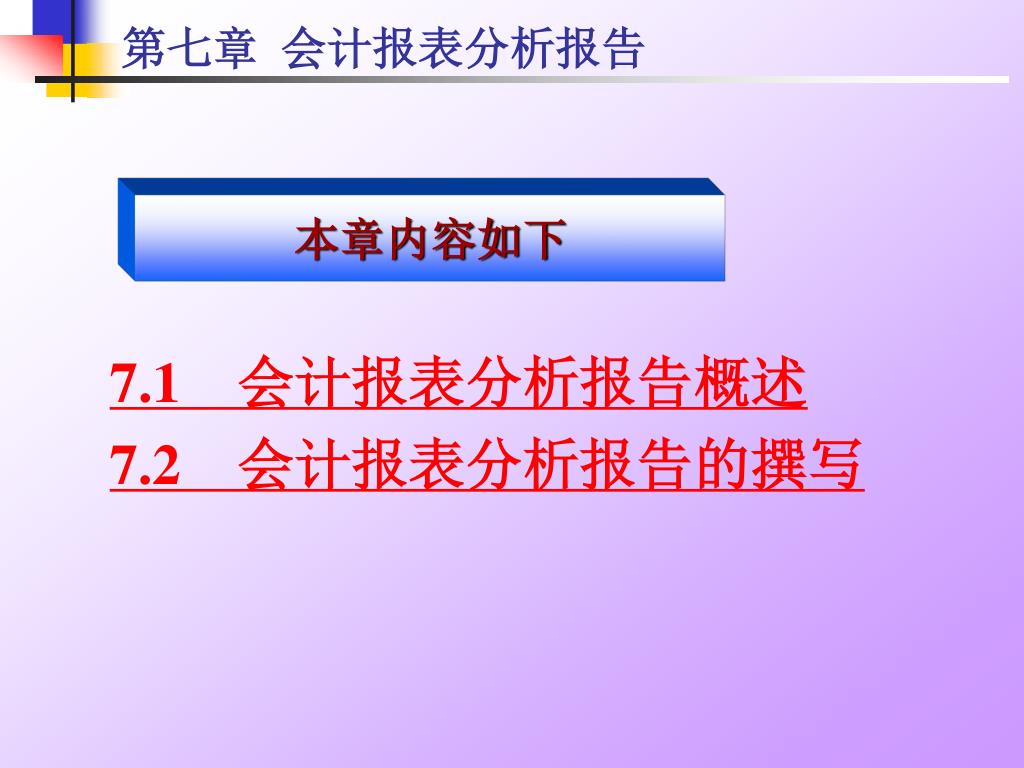 第七章 会计报表分析报告

本章内容如下

7.1 会计报表分析报告概述

7.2 会计报表分析报告的撰写